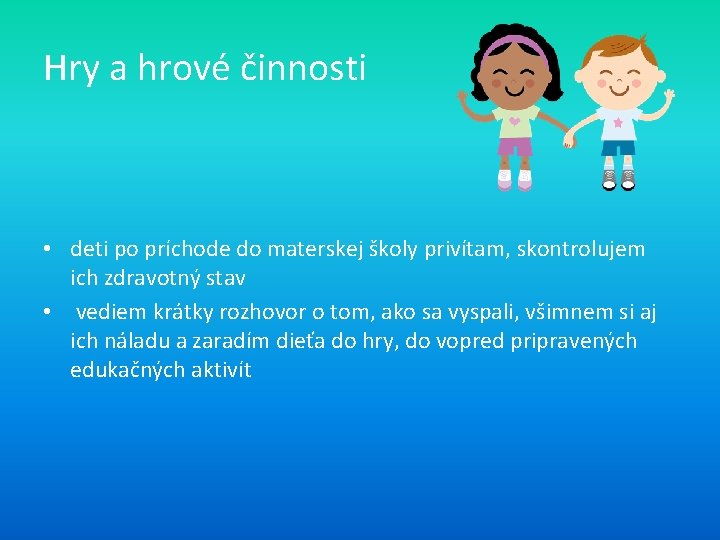 Hry a hrové činnosti

• deti po príchode do materskej školy privítam, skontrolujem ich zdravotný stav
• vediem krátky rozhovor o tom, ako sa vyspali, všimnem si aj ich náladu a zaradím dieťa do hry, do vopred pripravených edukačných aktivít